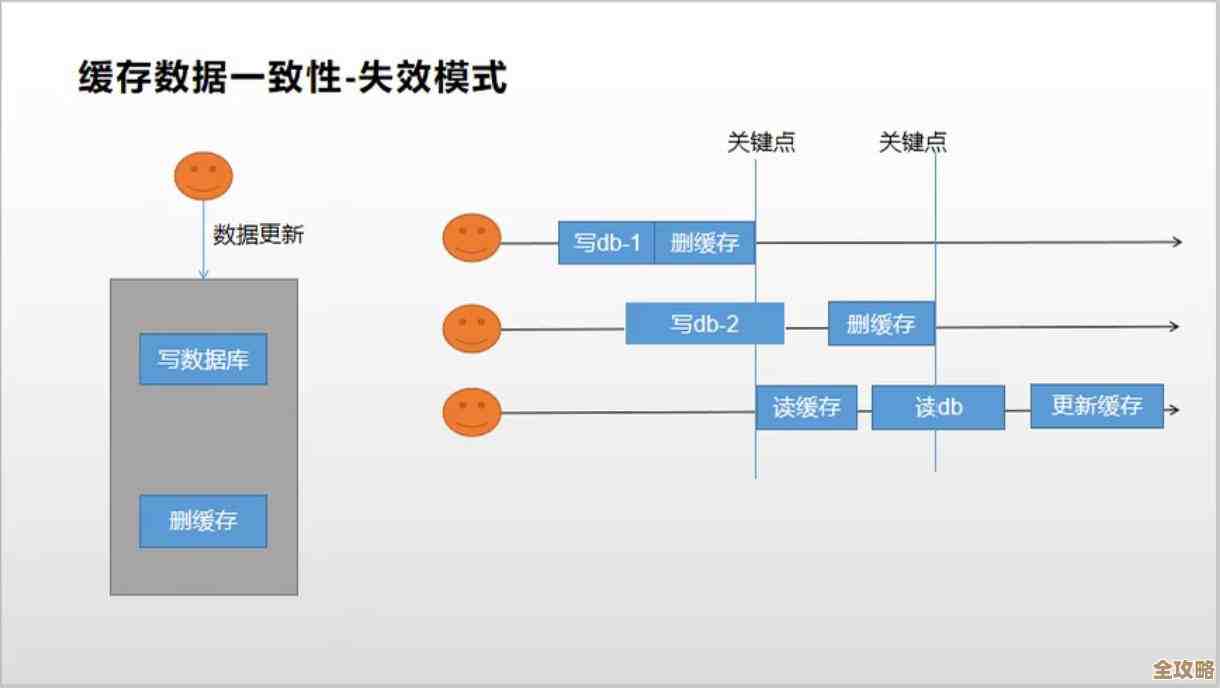 缓存数据一致性-失效模式

数据更新

写数据库

删缓存

关键点

关键点

写db-1

删缓存

写db-2

删缓存

读缓存

读db

更新缓存

全攻略